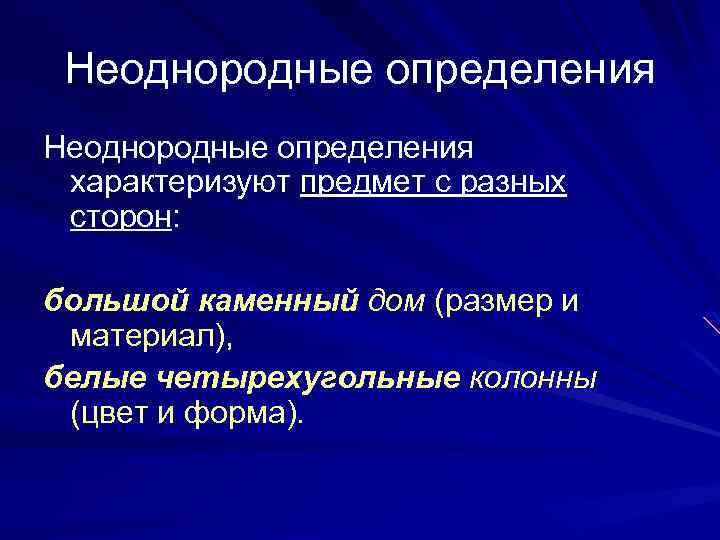 Неоднородные определения

Неоднородные определения характеризуют предмет с разных сторон:

большой каменный дом (размер и материал),

белые четырехугольные колонны (цвет и форма).